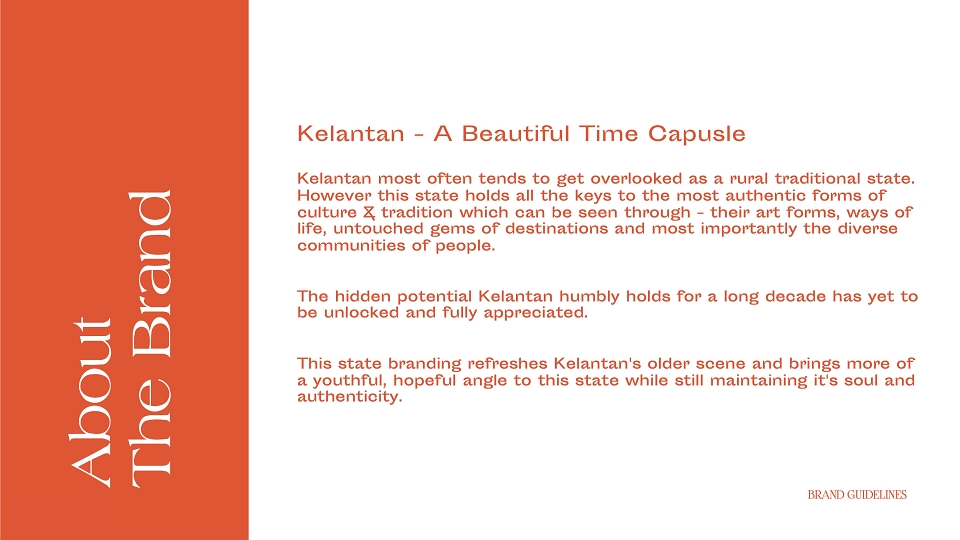 About
The Brand

Kelantan - A Beautiful Time Capusle

Kelantan most often tends to get overlooked as a rural traditional state. However this state holds all the keys to the most authentic forms of culture & tradition which can be seen through - their art forms, ways of life, untouched gems of destinations and most importantly the diverse communities of people.

The hidden potential Kelantan humbly holds for a long decade has yet to be unlocked and fully appreciated.

This state branding refreshes Kelantan's older scene and brings more of a youthful, hopeful angle to this state while still maintaining it's soul and authenticity.

BRAND GUIDELINES